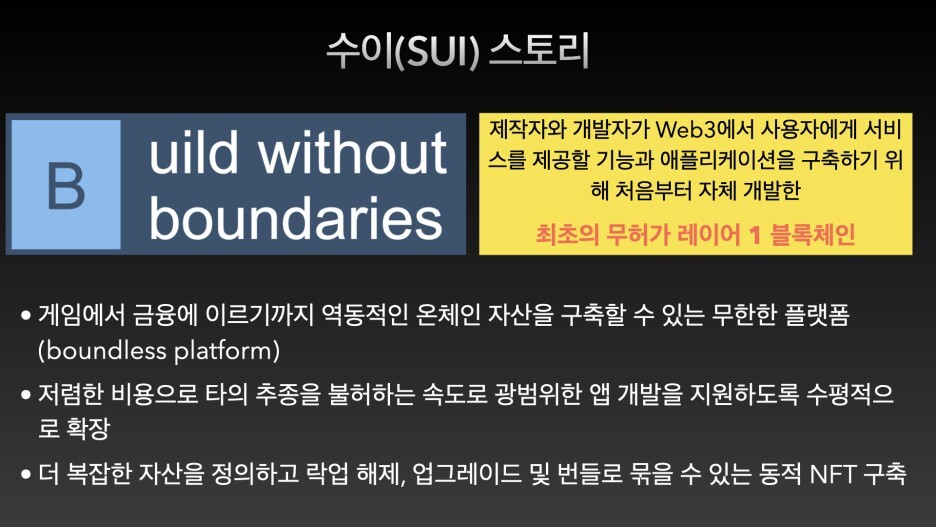 수이(SUI) 스토리

B uild without boundaries

제작자와 개발자가 Web3에서 사용자에게 서비스를 제공할 기능과 애플리케이션을 구축하기 위해 처음부터 자체 개발한

최초의 무허가 레이어 1 블록체인

• 게임에서 금융에 이르기까지 역동적인 온체인 자산을 구축할 수 있는 무한한 플랫폼 (boundless platform)

• 저렴한 비용으로 타의 추종을 불허하는 속도로 광범위한 앱 개발을 지원하도록 수평적으로 확장

• 더 복잡한 자산을 정의하고 락업 해제, 업그레이드 및 번들로 묶을 수 있는 동적 NFT 구축